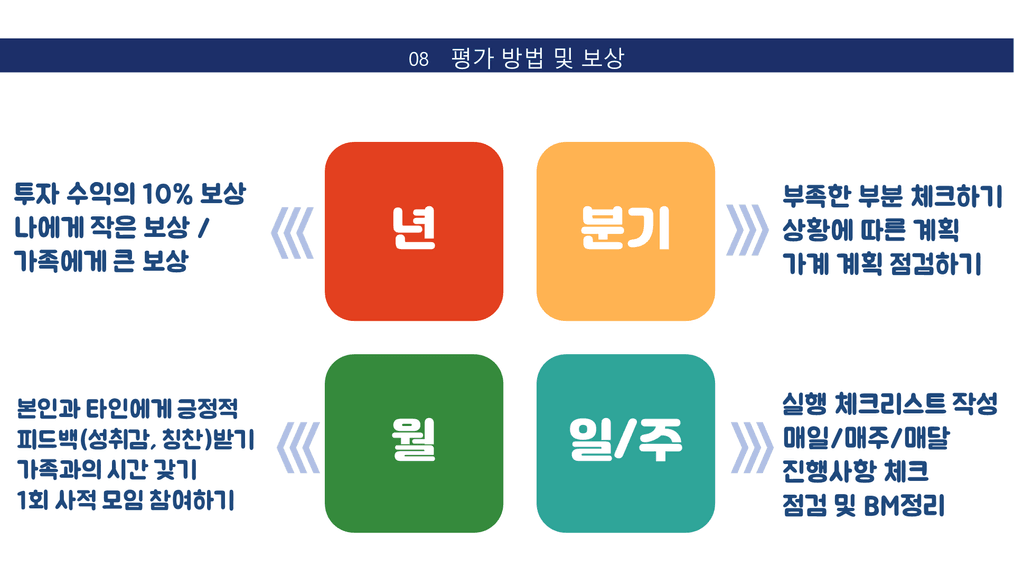 08 평가 방법 및 보상

투자 수익의 10% 보상
나에게 작은 보상 /
가족에게 큰 보상

년

분기

부족한 부분 체크하기
상황에 따른 계획
가계 계획 점검하기

본인과 타인에게 긍정적
피드백(성취감, 칭찬)받기
가족과의 시간 갖기
1회 사적 모임 참여하기

월

일/주

실행 체크리스트 작성
매일/매주/매달
진행사항 체크
점검 및 BM정리